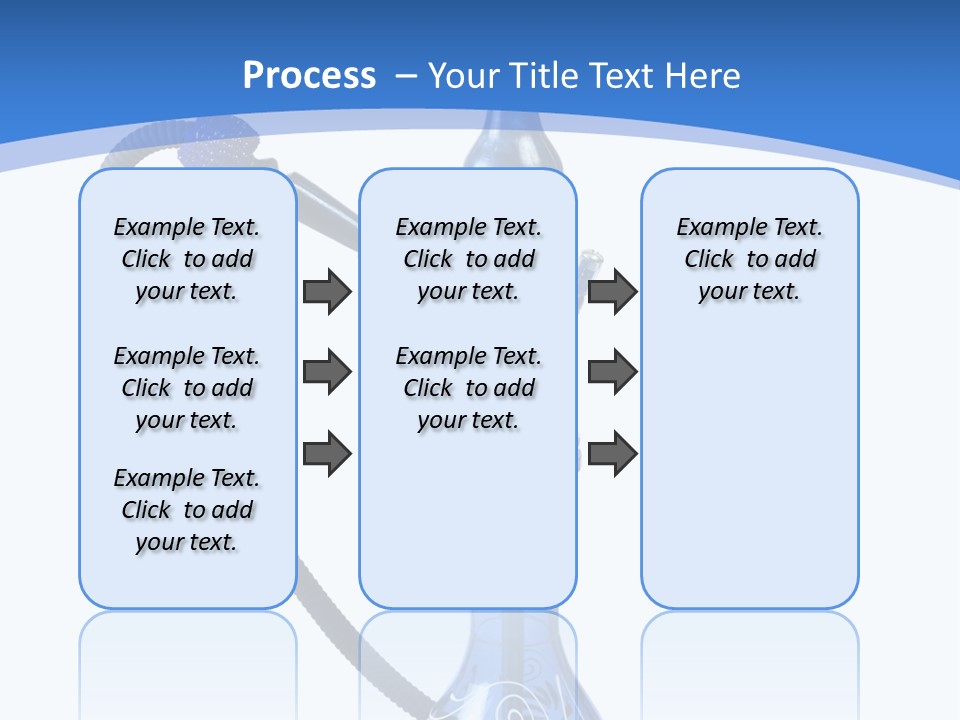 Process – Your Title Text Here

Example Text. Click to add your text.

Example Text. Click to add your text.

Example Text. Click to add your text.

Example Text. Click to add your text.

Example Text. Click to add your text.

Example Text. Click to add your text.